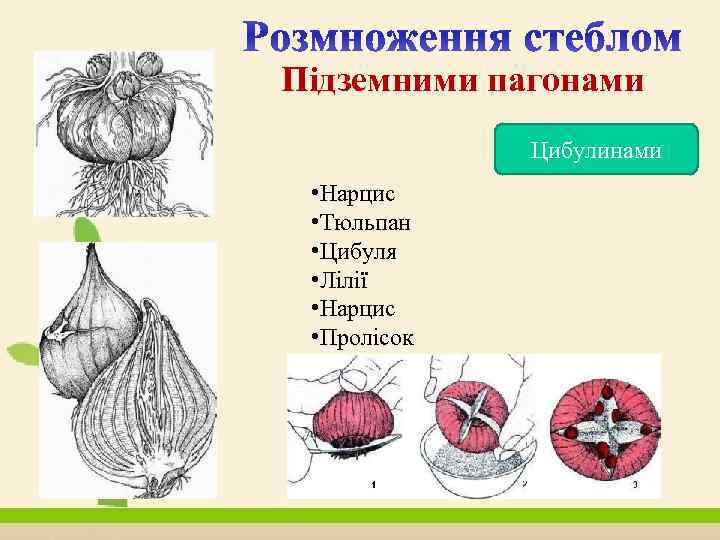 Розмноження стеблом
Підземними пагонами

Цибулинами

•Нарцис
•Тюльпан
•Цибуля
•Лілії
•Нарцис
•Пролісок

1 2 3